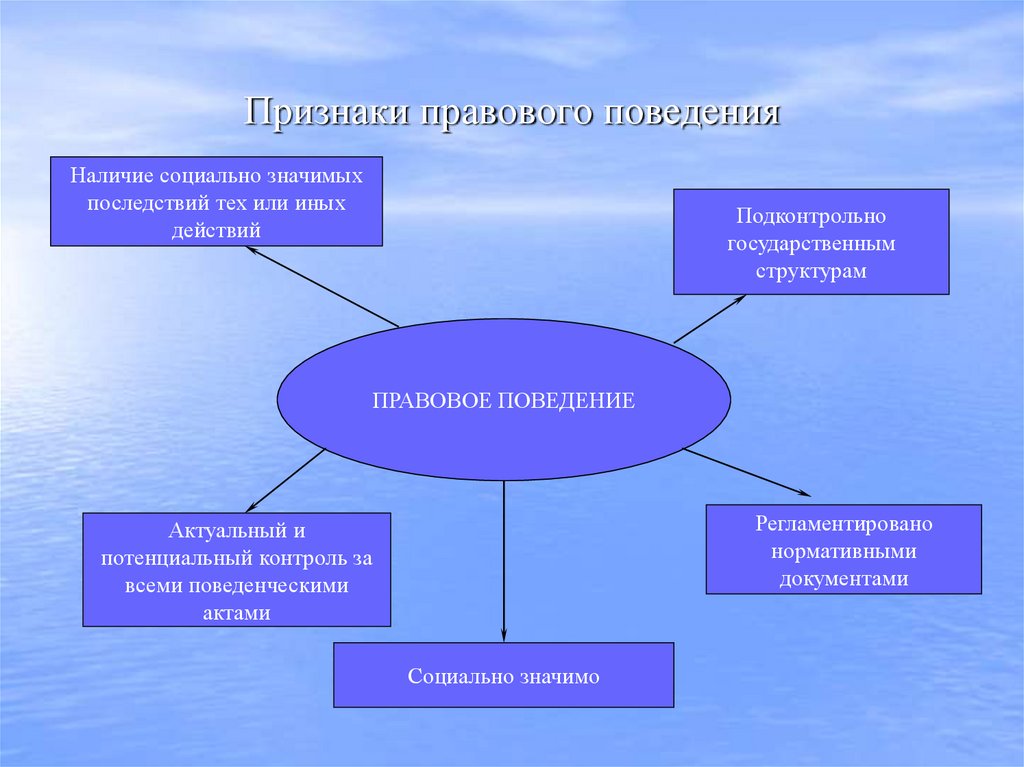 Признаки правового поведения

Наличие социально значимых последствий тех или иных действий

Подконтрольно государственным структурам

ПРАВОВОЕ ПОВЕДЕНИЕ

Актуальный и потенциальный контроль за всеми поведенческими актами

Регламентировано нормативными документами

Социально значимо